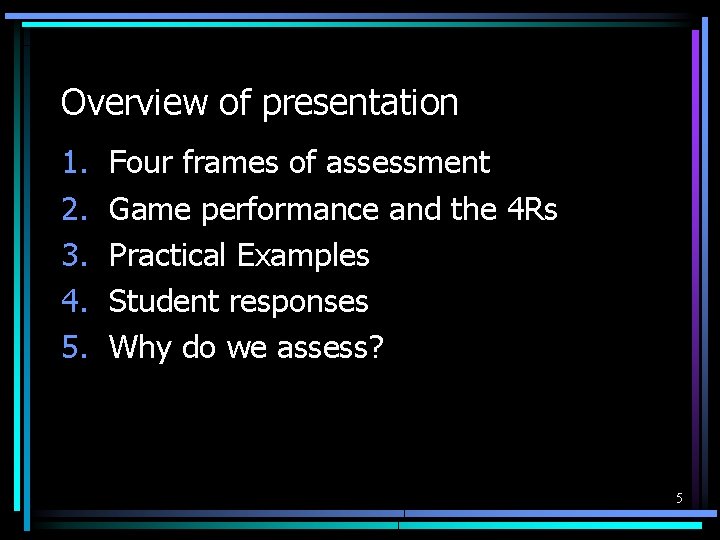 Overview of presentation

1. Four frames of assessment
2. Game performance and the 4Rs
3. Practical Examples
4. Student responses
5. Why do we assess?

5